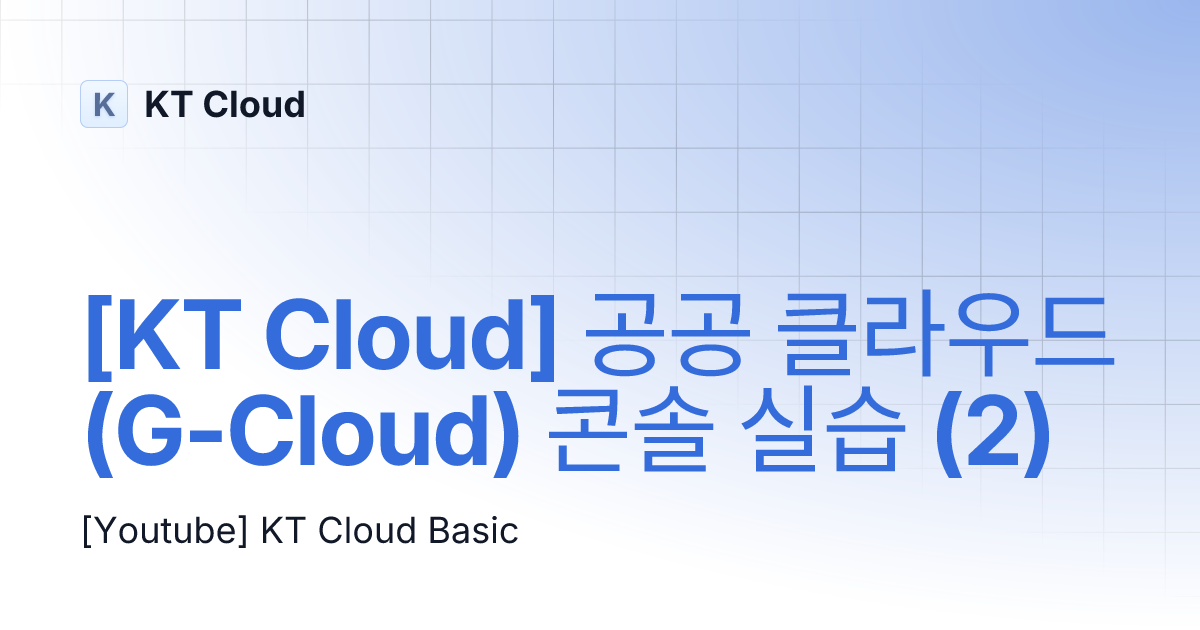 K KT Cloud

[KT Cloud] 공공 클라우드 (G-Cloud) 콘솔 실습 (2)

[Youtube] KT Cloud Basic